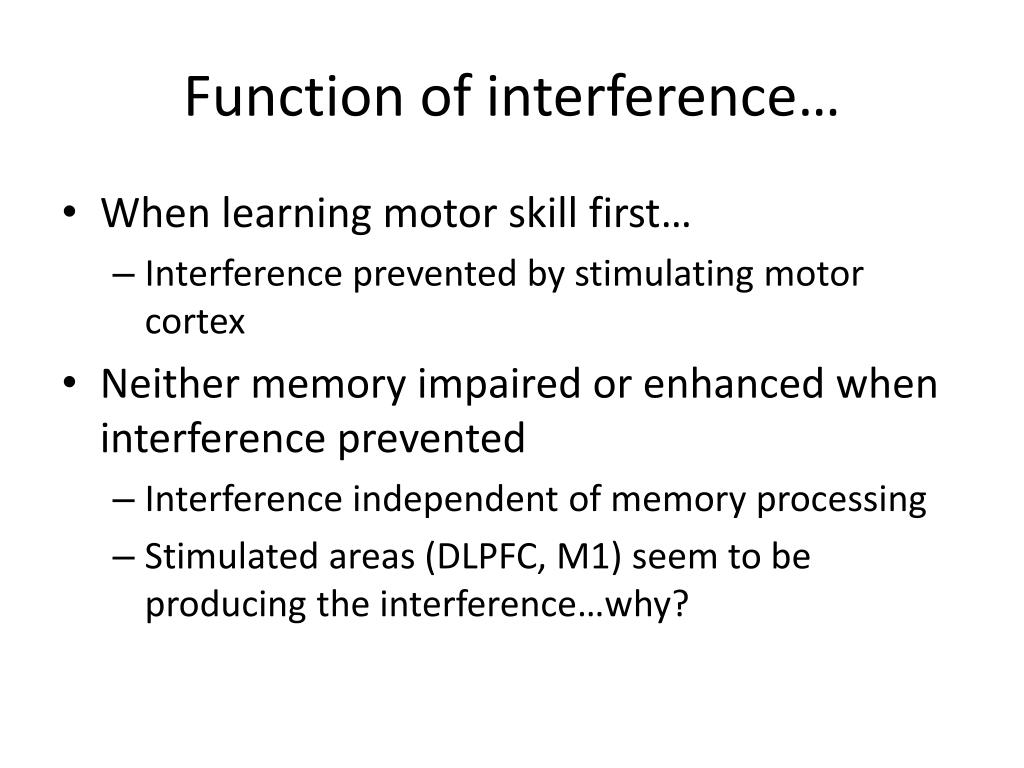 Function of interference…

• When learning motor skill first…
– Interference prevented by stimulating motor cortex

• Neither memory impaired or enhanced when interference prevented
– Interference independent of memory processing
– Stimulated areas (DLPFC, M1) seem to be producing the interference…why?